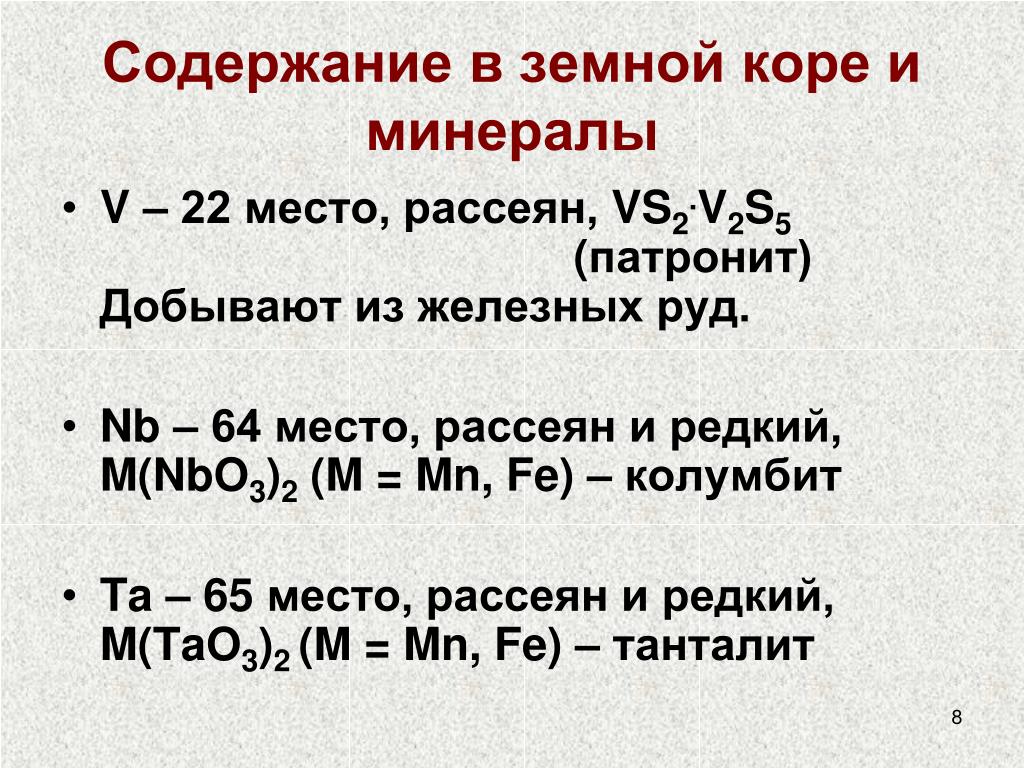 Содержание в земной коре и минералы

• V – 22 место, рассеян, $VS_2 \cdot V_2S_5$ (патронит)
Добывают из железных руд.

• Nb – 64 место, рассеян и редкий, $M(NbO_3)_2$ (M = Mn, Fe) – колумбит

• Ta – 65 место, рассеян и редкий, $M(TaO_3)_2$ (M = Mn, Fe) – танталит

8